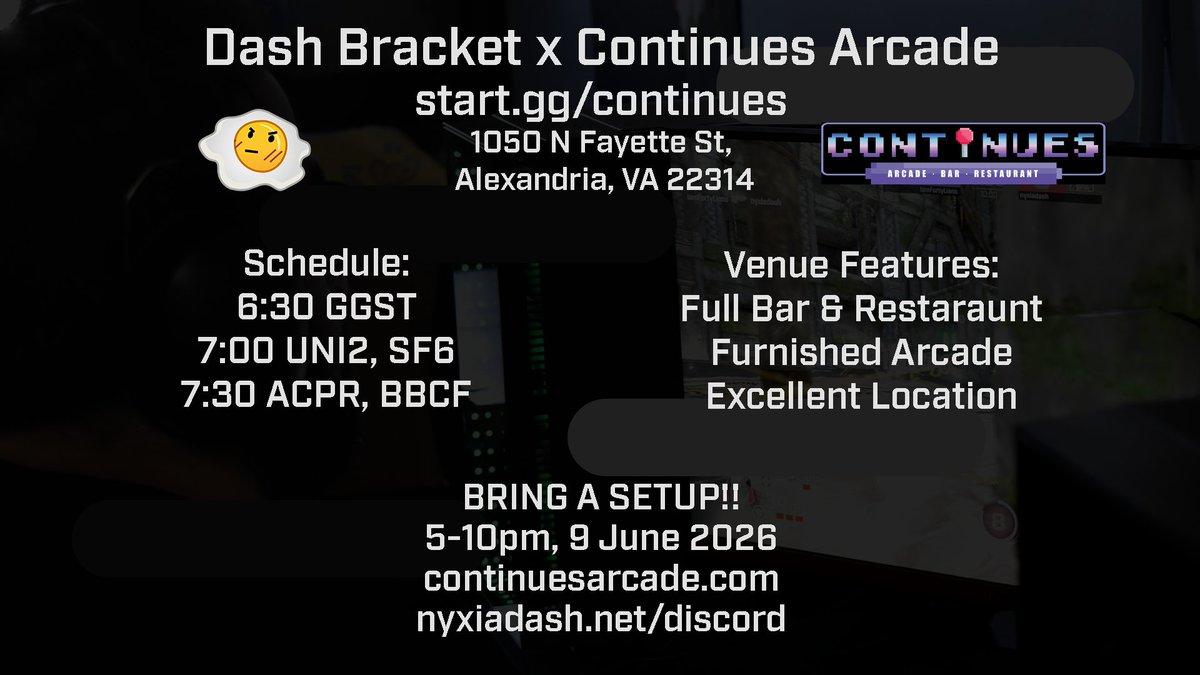 Dash Bracket x Continues Arcade
start.gg/continues
1050 N Fayette St,
Alexandria, VA 22314

CONTINUES
ARCADE · BAR · RESTAURANT

Schedule:
6:30 GGST
7:00 UNI2, SF6
7:30 ACPR, BBCF

Venue Features:
Full Bar & Restaraunt
Furnished Arcade
Excellent Location

BRING A SETUP!!
5-10pm, 9 June 2026
continuesarcade.com
nyxiadash.net/discord